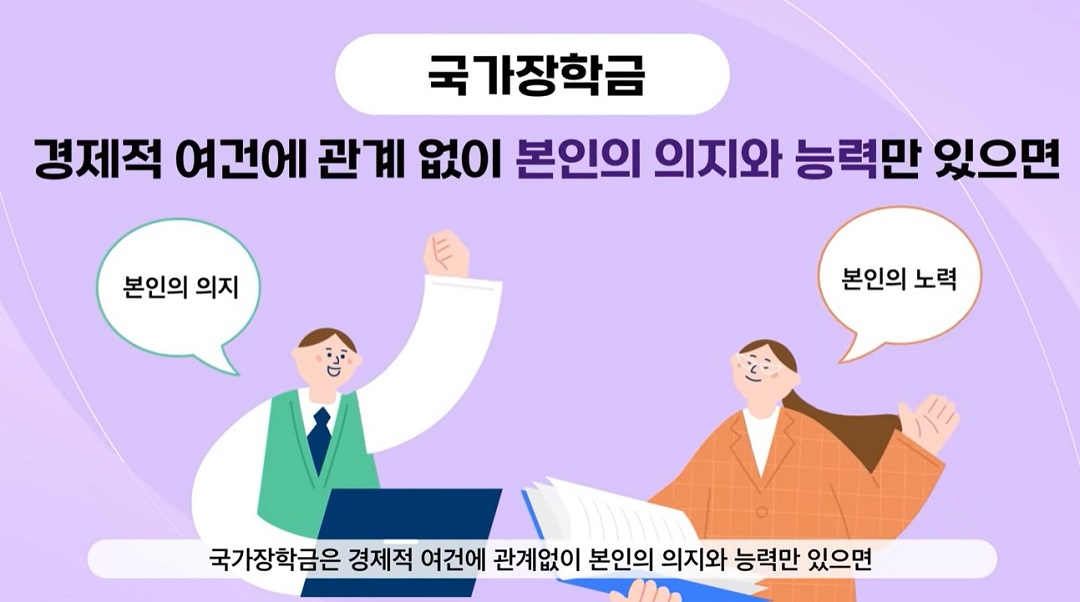 국가장학금

경제적 여건에 관계 없이 본인의 의지와 능력만 있으면

본인의 의지

본인의 노력

국가장학금은 경제적 여건에 관계없이 본인의 의지와 능력만 있으면